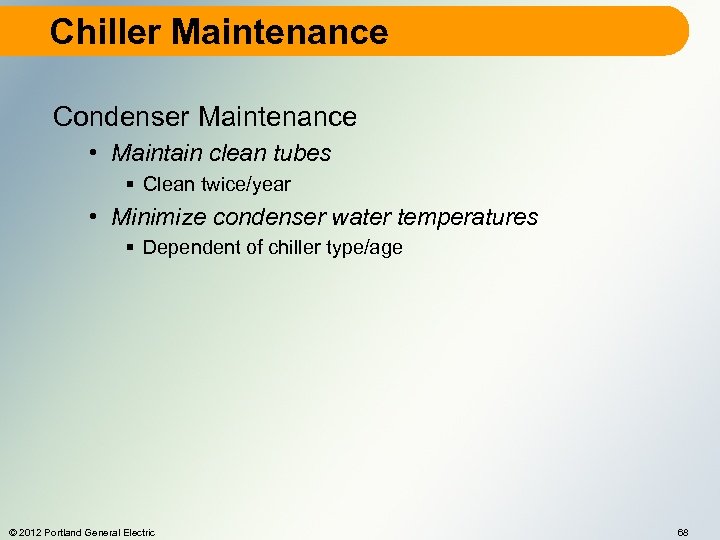 Chiller Maintenance

Condenser Maintenance

• Maintain clean tubes

▪ Clean twice/year

• Minimize condenser water temperatures

▪ Dependent of chiller type/age

© 2012 Portland General Electric

68